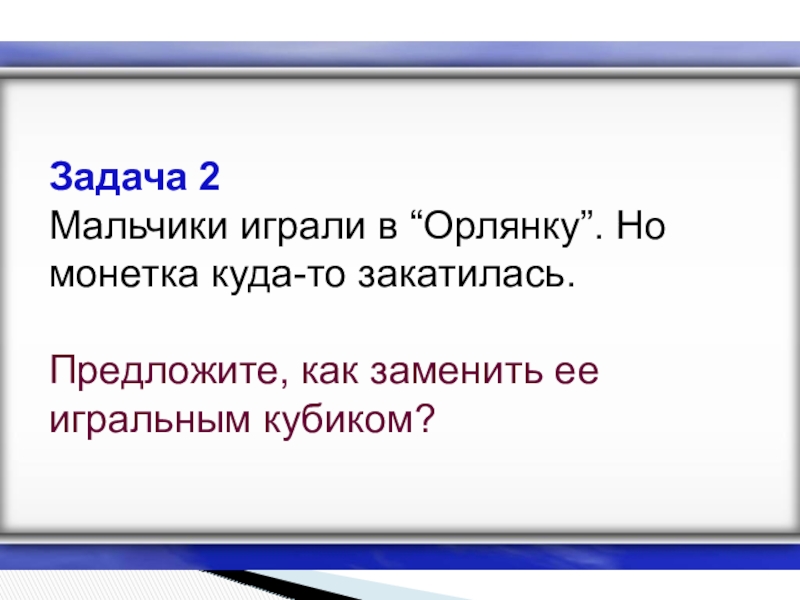 Задача 2
Мальчики играли в “Орлянку”. Но монетка куда-то закатилась.

Предложите, как заменить ее игральным кубиком?